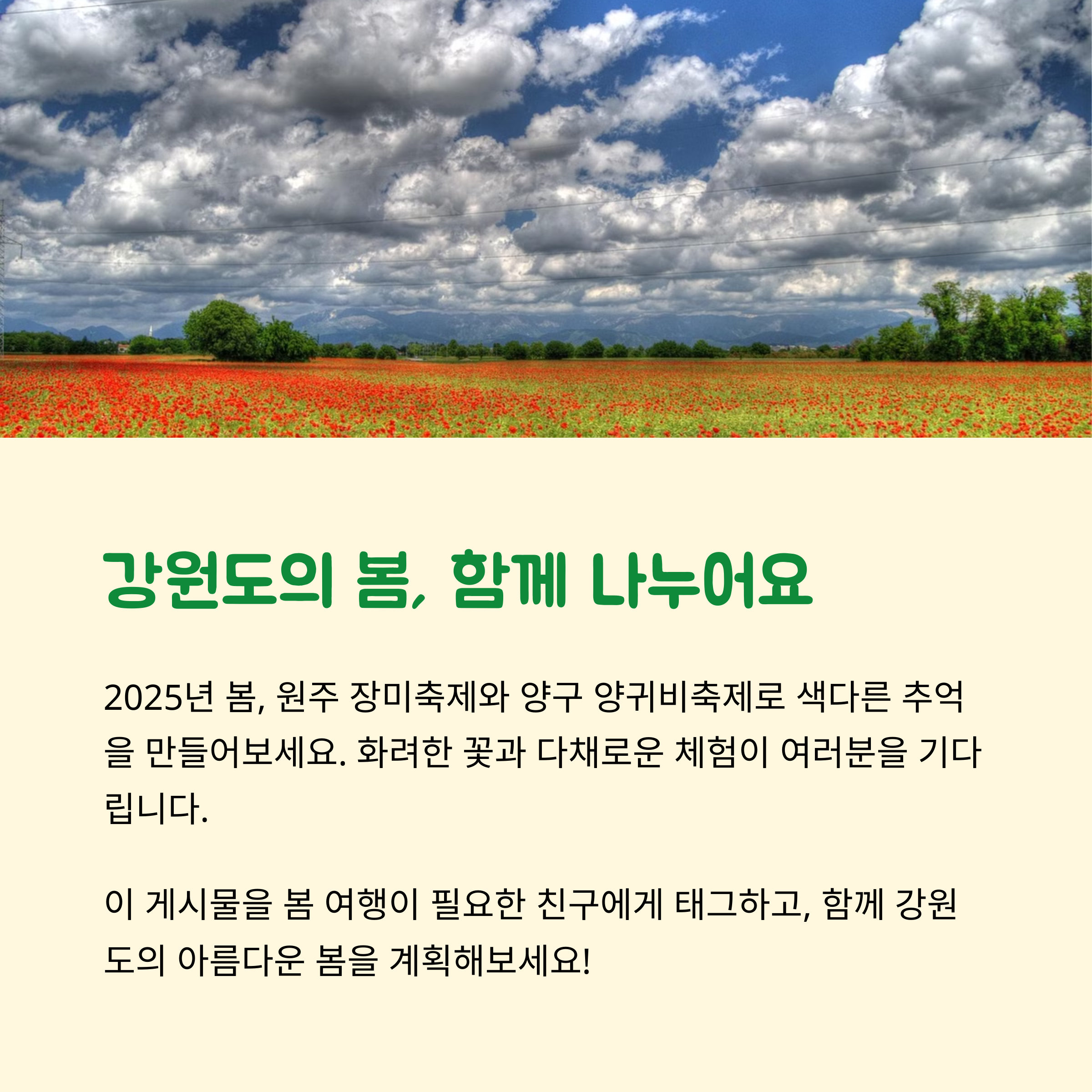 강원도의 봄, 함께 나누어요

2025년 봄, 원주 장미축제와 양구 양귀비축제로 색다른 추억을 만들어보세요. 화려한 꽃과 다채로운 체험이 여러분을 기다립니다.

이 게시물을 봄 여행이 필요한 친구에게 태그하고, 함께 강원도의 아름다운 봄을 계획해보세요!